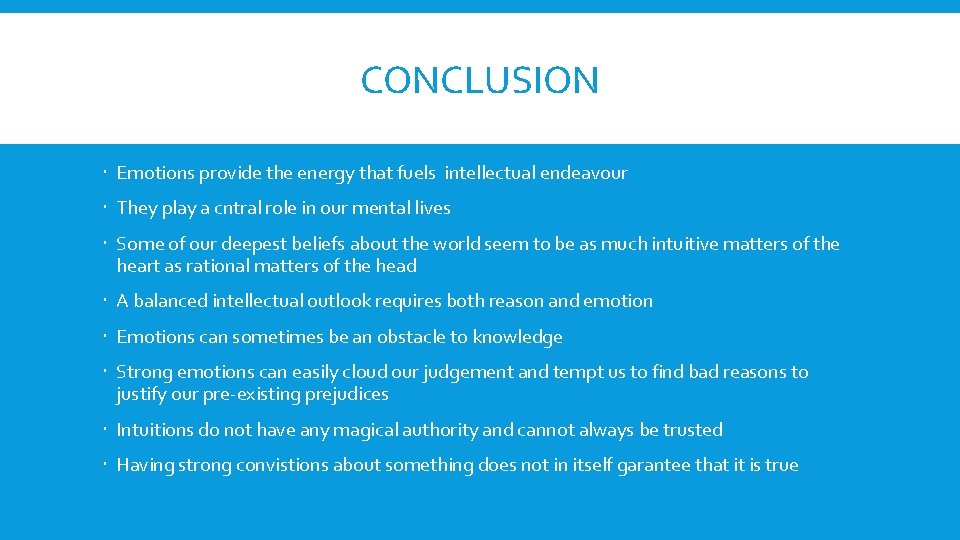 CONCLUSION

Emotions provide the energy that fuels intellectual endeavour

They play a cntral role in our mental lives

Some of our deepest beliefs about the world seem to be as much intuitive matters of the heart as rational matters of the head

A balanced intellectual outlook requires both reason and emotion

Emotions can sometimes be an obstacle to knowledge

Strong emotions can easily cloud our judgement and tempt us to find bad reasons to justify our pre-existing prejudices

Intuitions do not have any magical authority and cannot always be trusted

Having strong convistions about something does not in itself garantee that it is true